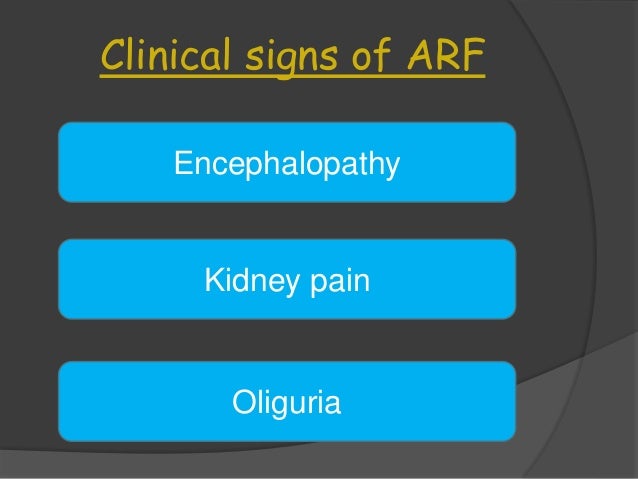 Clinical signs of ARF

Encephalopathy

Kidney pain

Oliguria